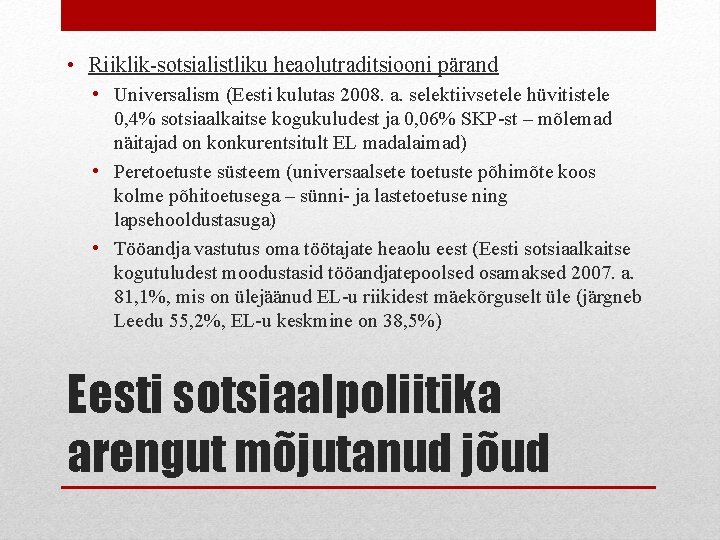 • Riiklik-sotsialistliku heaolutraditsiooni pärand

• Universalism (Eesti kulutas 2008. a. selektiivsetele hüvitistele 0,4% sotsiaalkaitse kogukuludest ja 0,06% SKP-st – mõlemad näitajad on konkurentsitult EL madalaimad)

• Peretoetuste süsteem (universaalsete toetuste põhimõte koos kolme põhitoetusega – sünni- ja lastetoetuse ning lapsehooldustasuga)

• Tööandja vastutus oma töötajate heaolu eest (Eesti sotsiaalkaitse kogutuludest moodustasid tööandjatepoolsed osamaksed 2007. a. 81,1%, mis on ülejäänud EL-u riikidest mäekõrguselt üle (järgneb Leedu 55,2%, EL-u keskmine on 38,5%)

Eesti sotsiaalpoliitika arengut mõjutanud jõud